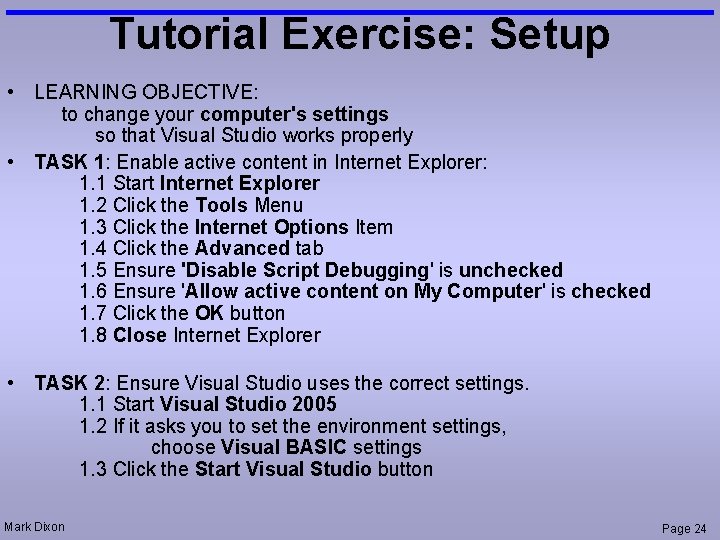 Tutorial Exercise: Setup

• LEARNING OBJECTIVE:
to change your computer's settings
so that Visual Studio works properly

• TASK 1: Enable active content in Internet Explorer:
1.1 Start Internet Explorer
1.2 Click the Tools Menu
1.3 Click the Internet Options Item
1.4 Click the Advanced tab
1.5 Ensure 'Disable Script Debugging' is unchecked
1.6 Ensure 'Allow active content on My Computer' is checked
1.7 Click the OK button
1.8 Close Internet Explorer

• TASK 2: Ensure Visual Studio uses the correct settings.
1.1 Start Visual Studio 2005
1.2 If it asks you to set the environment settings,
choose Visual BASIC settings
1.3 Click the Start Visual Studio button

Mark Dixon

Page 24